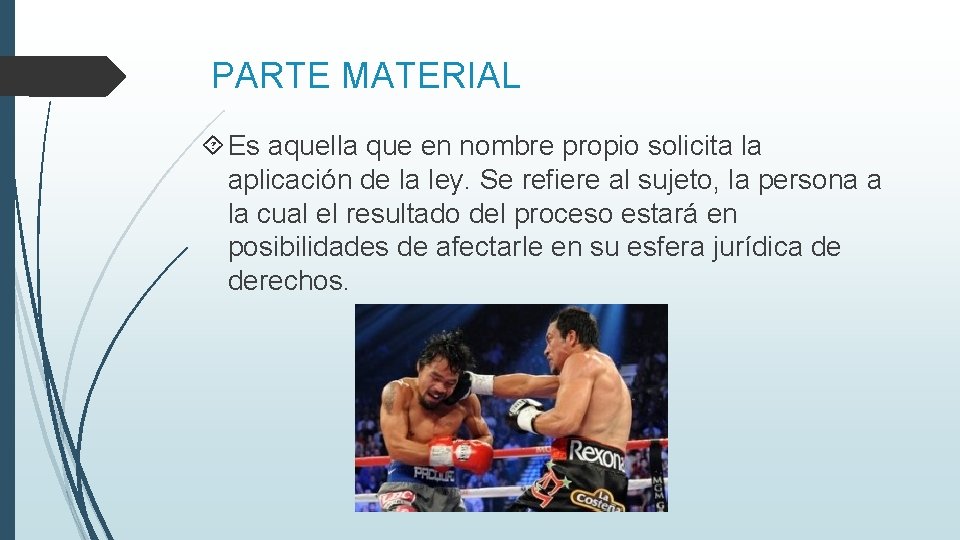 PARTE MATERIAL

Es aquella que en nombre propio solicita la aplicación de la ley. Se refiere al sujeto, la persona a la cual el resultado del proceso estará en posibilidades de afectarle en su esfera jurídica de derechos.

Rexona
La Costeña